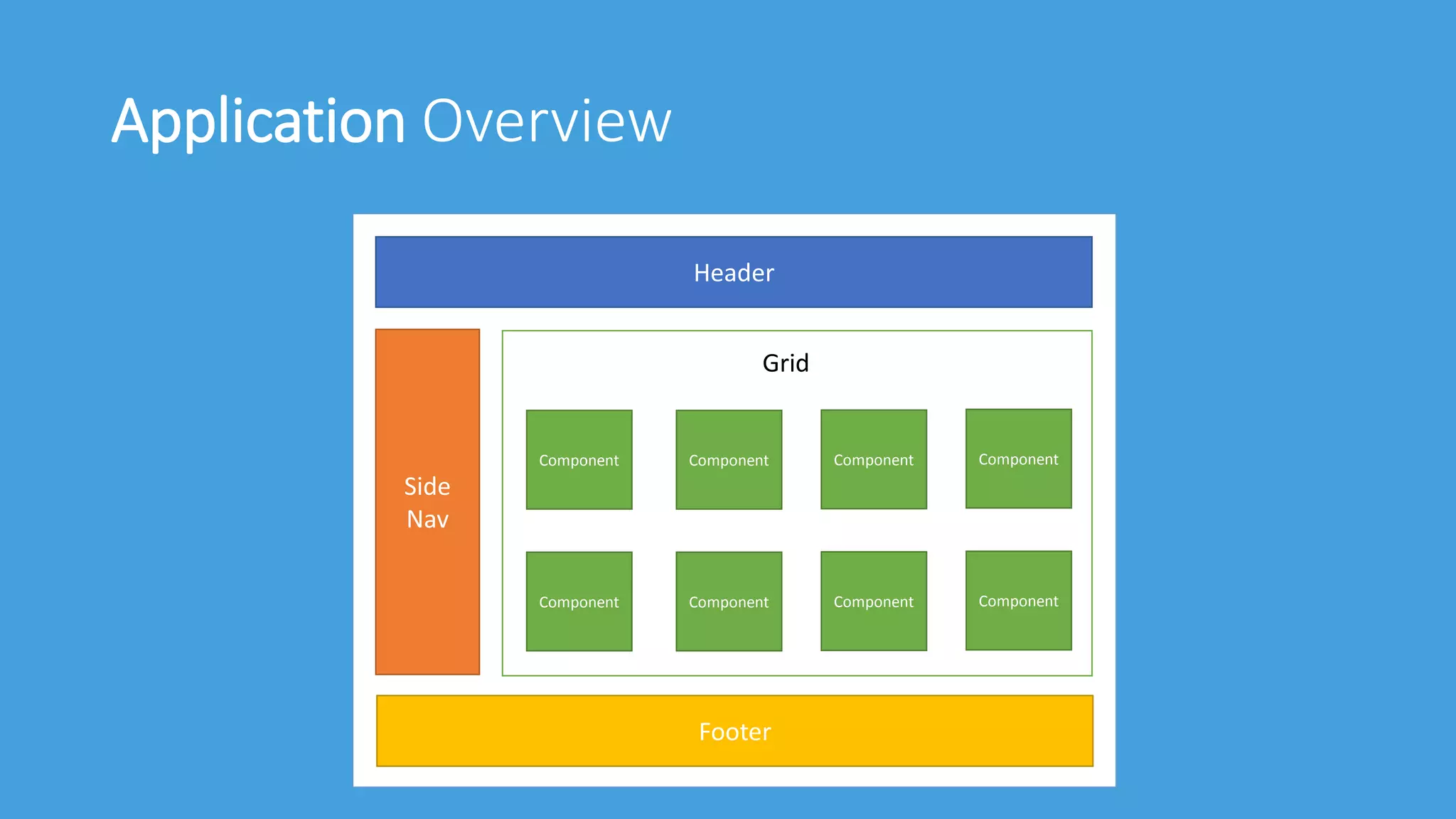 Application Overview

Header

Side Nav

Grid

Component

Component

Component

Component

Component

Component

Component

Component

Footer